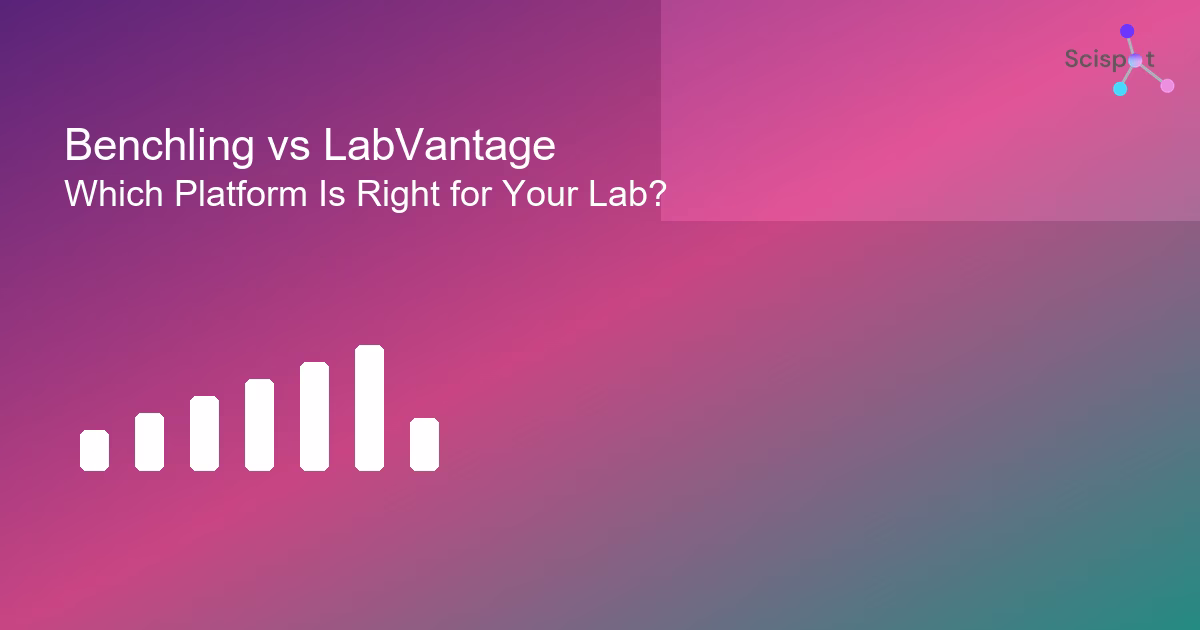 Scispot

Benchling vs LabVantage
Which Platform Is Right for Your Lab?